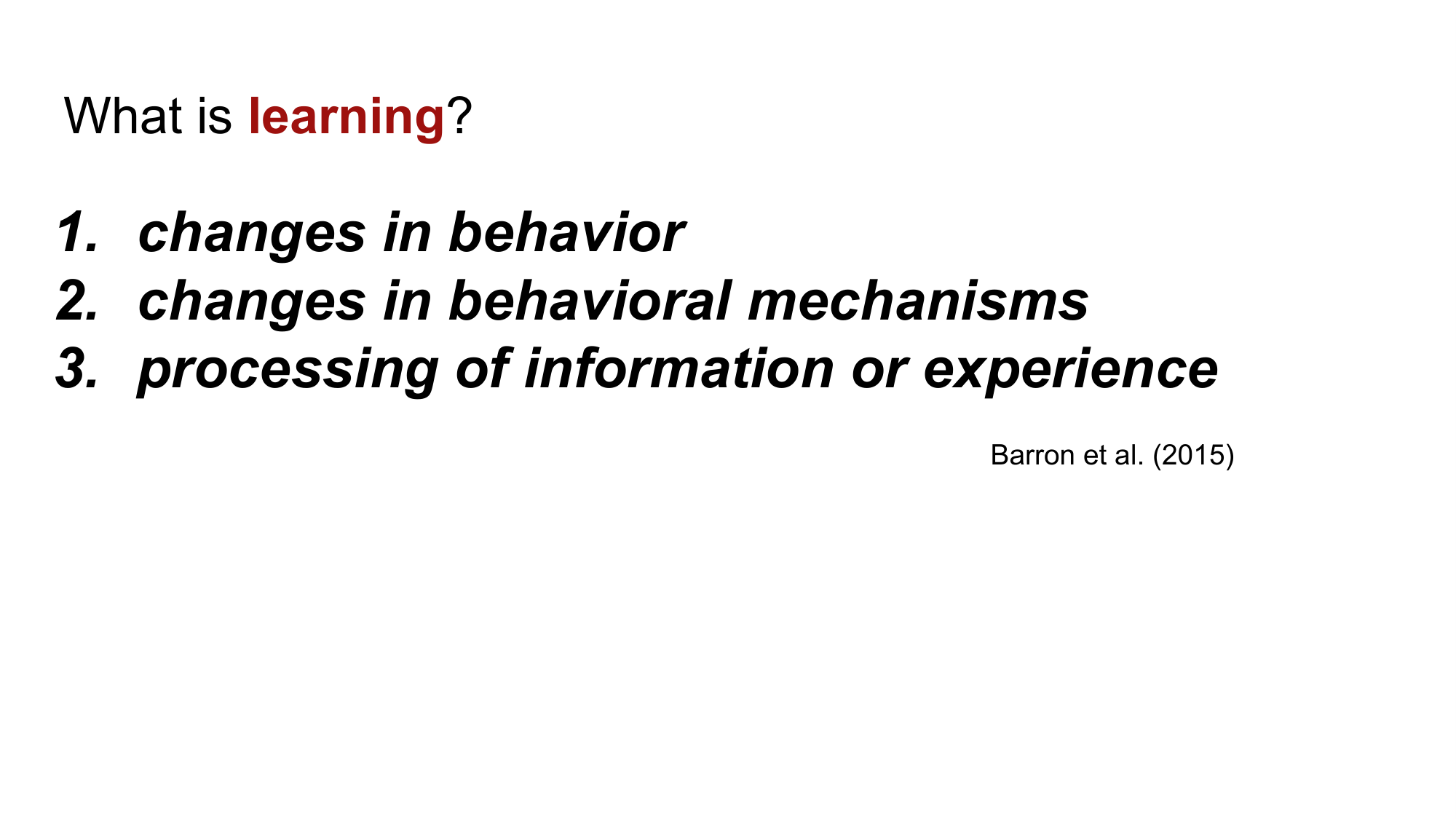 What is learning?

1. changes in behavior
2. changes in behavioral mechanisms
3. processing of information or experience

Barron et al. (2015)